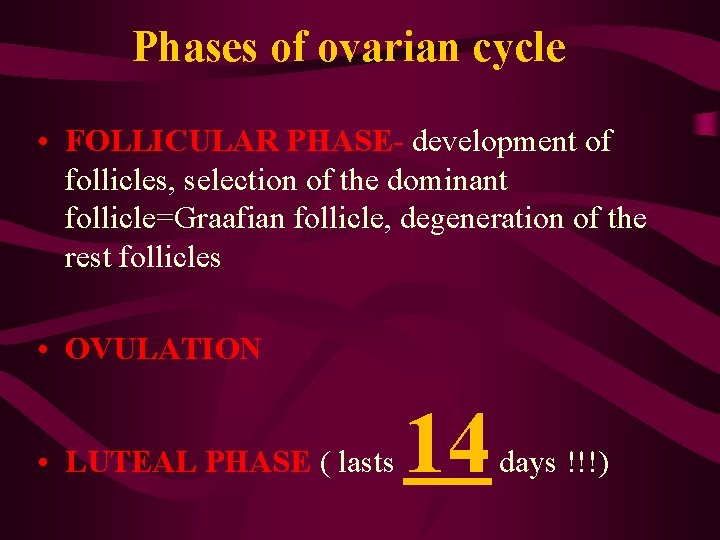 Phases of ovarian cycle

• FOLLICULAR PHASE- development of follicles, selection of the dominant follicle=Graafian follicle, degeneration of the rest follicles

• OVULATION

• LUTEAL PHASE ( lasts 14 days !!!)